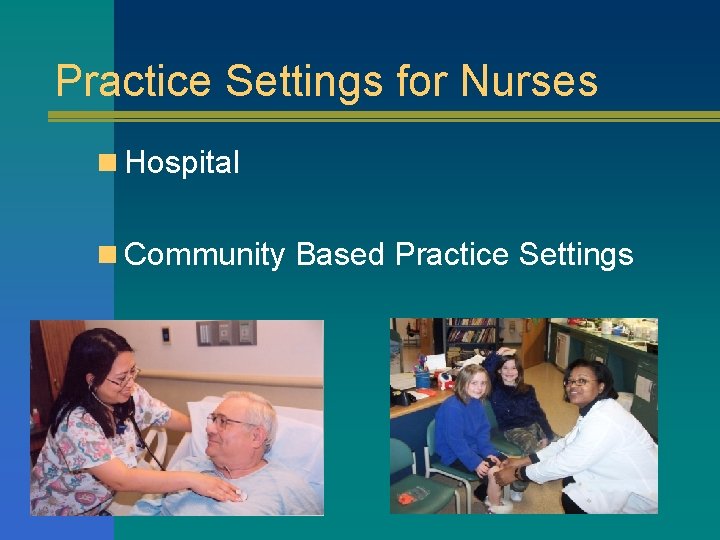 Practice Settings for Nurses

Hospital

Community Based Practice Settings